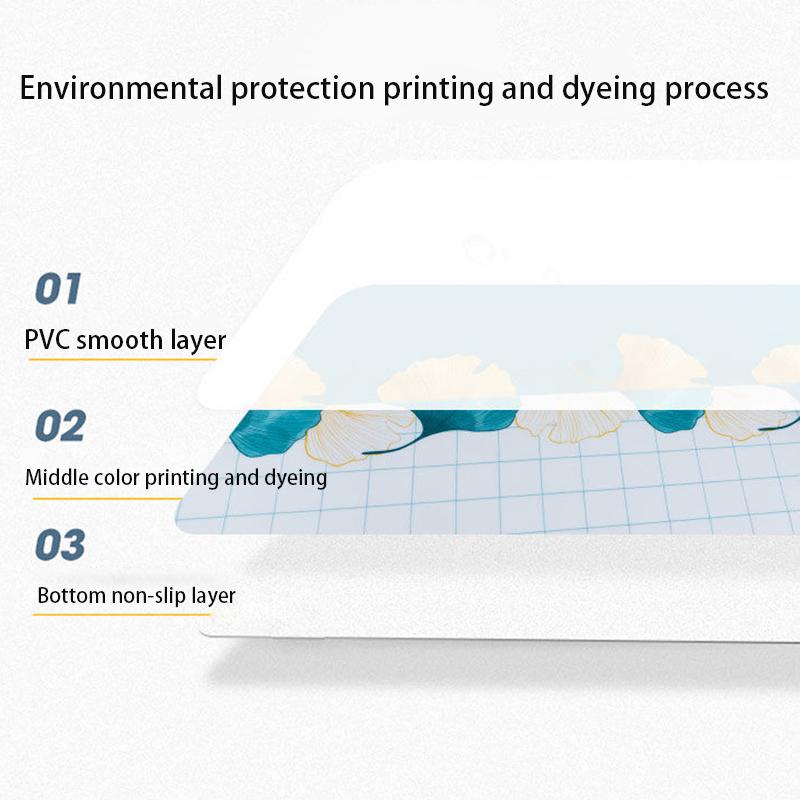 Environmental protection printing and dyeing process

01

PVC smooth layer

02

Middle color printing and dyeing

03

Bottom non-slip layer